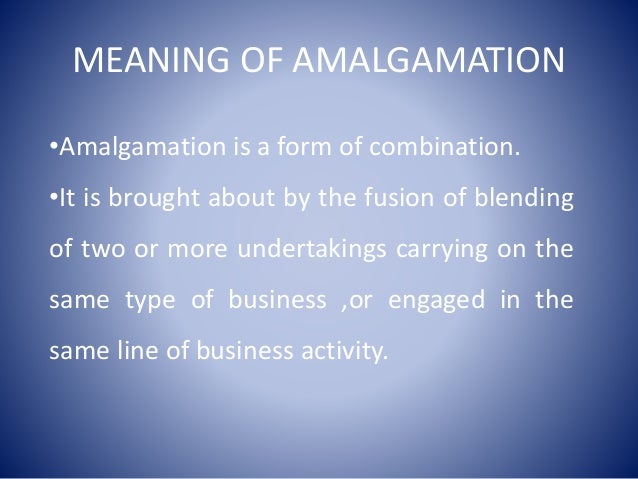 MEANING OF AMALGAMATION

•Amalgamation is a form of combination.

•It is brought about by the fusion of blending of two or more undertakings carrying on the same type of business ,or engaged in the same line of business activity.